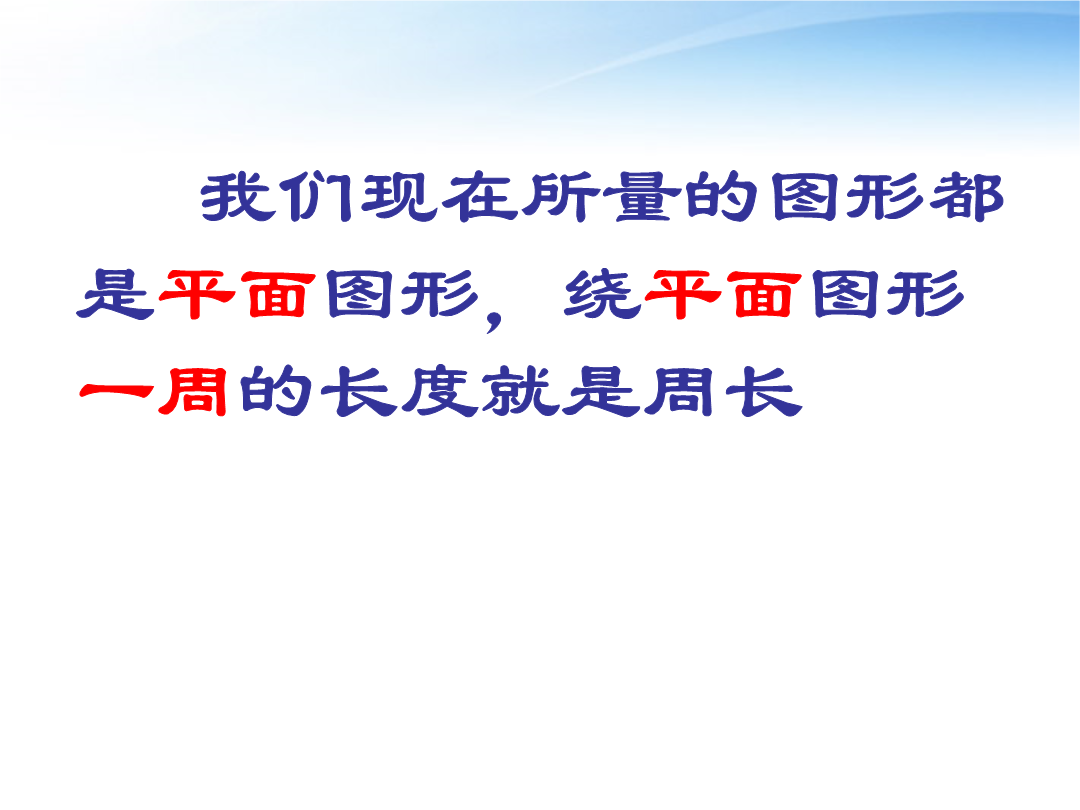 我们现在所量的图形都是平面图形，绕平面图形一周的长度就是周长